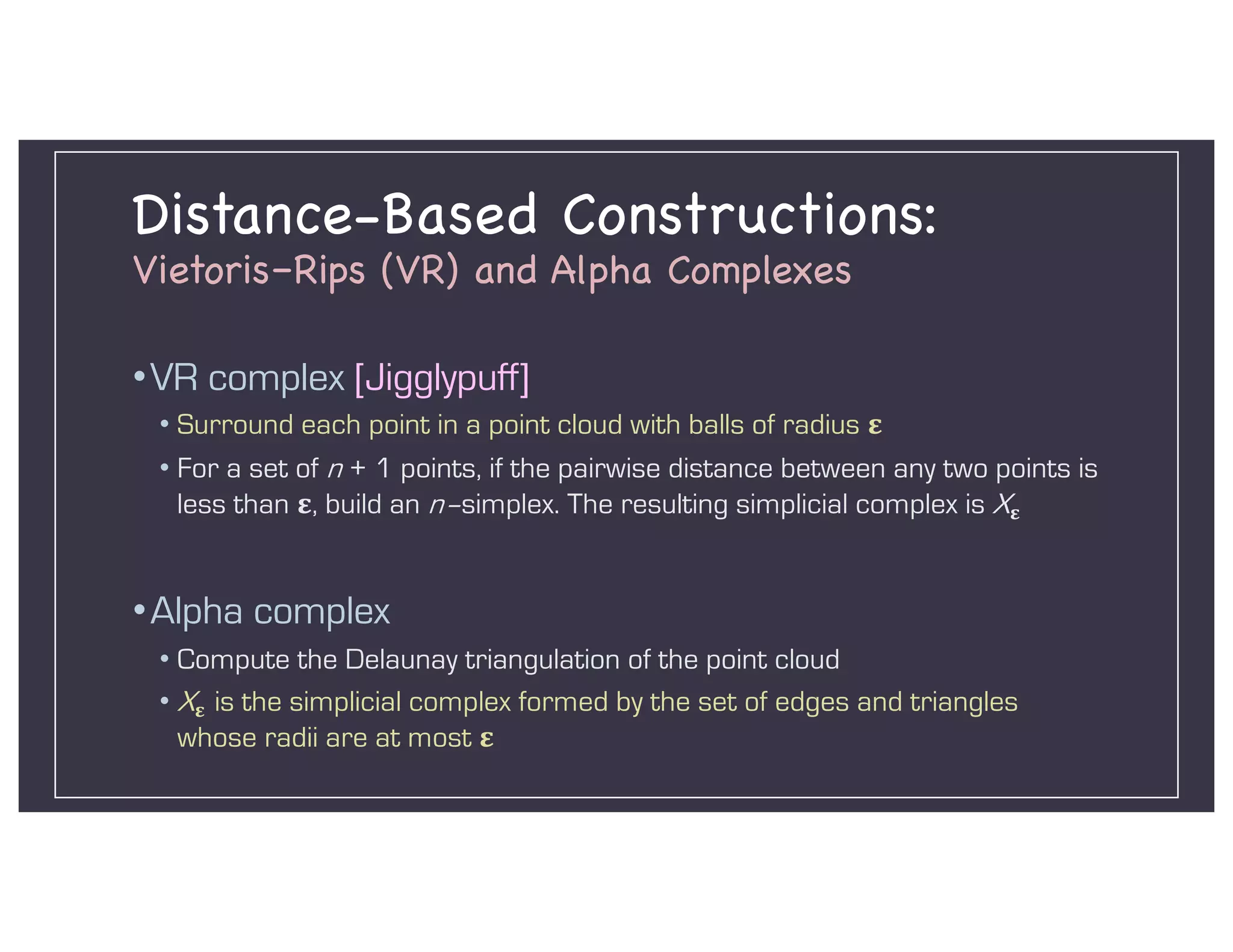 Distance-Based Constructions:
Vietoris-Rips (VR) and Alpha Complexes

• VR complex [Jigglypuff]

• Surround each point in a point cloud with balls of radius $\varepsilon$

• For a set of $n + 1$ points, if the pairwise distance between any two points is less than $\varepsilon$, build an $n$-simplex. The resulting simplicial complex is $X_\varepsilon$

• Alpha complex

• Compute the Delaunay triangulation of the point cloud

• $X_\varepsilon$ is the simplicial complex formed by the set of edges and triangles whose radii are at most $\varepsilon$